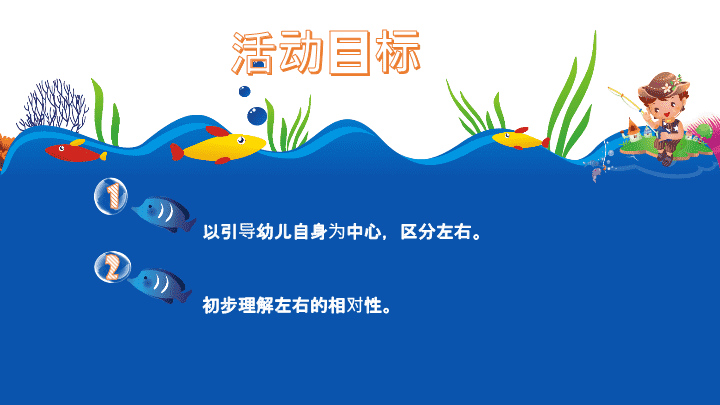 活动目标

1
以引导幼儿自身为中心，区分左右。

2
初步理解左右的相对性。